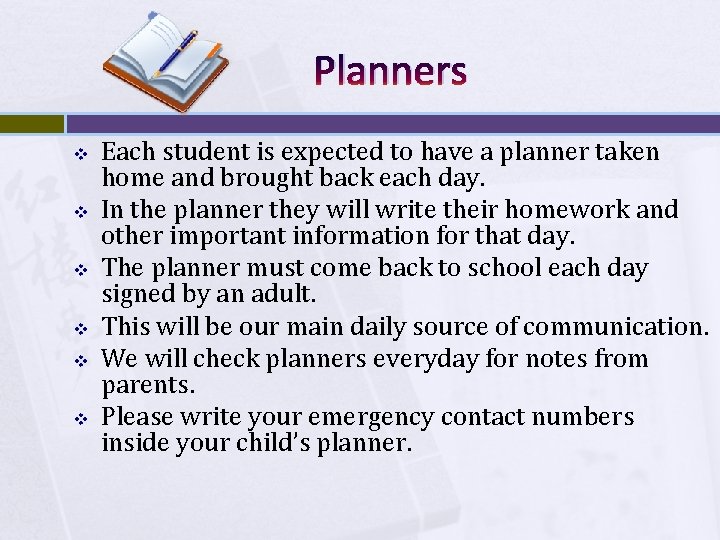 Planners

❖ Each student is expected to have a planner taken home and brought back each day.
❖ In the planner they will write their homework and other important information for that day.
❖ The planner must come back to school each day signed by an adult.
❖ This will be our main daily source of communication.
❖ We will check planners everyday for notes from parents.
❖ Please write your emergency contact numbers inside your child's planner.